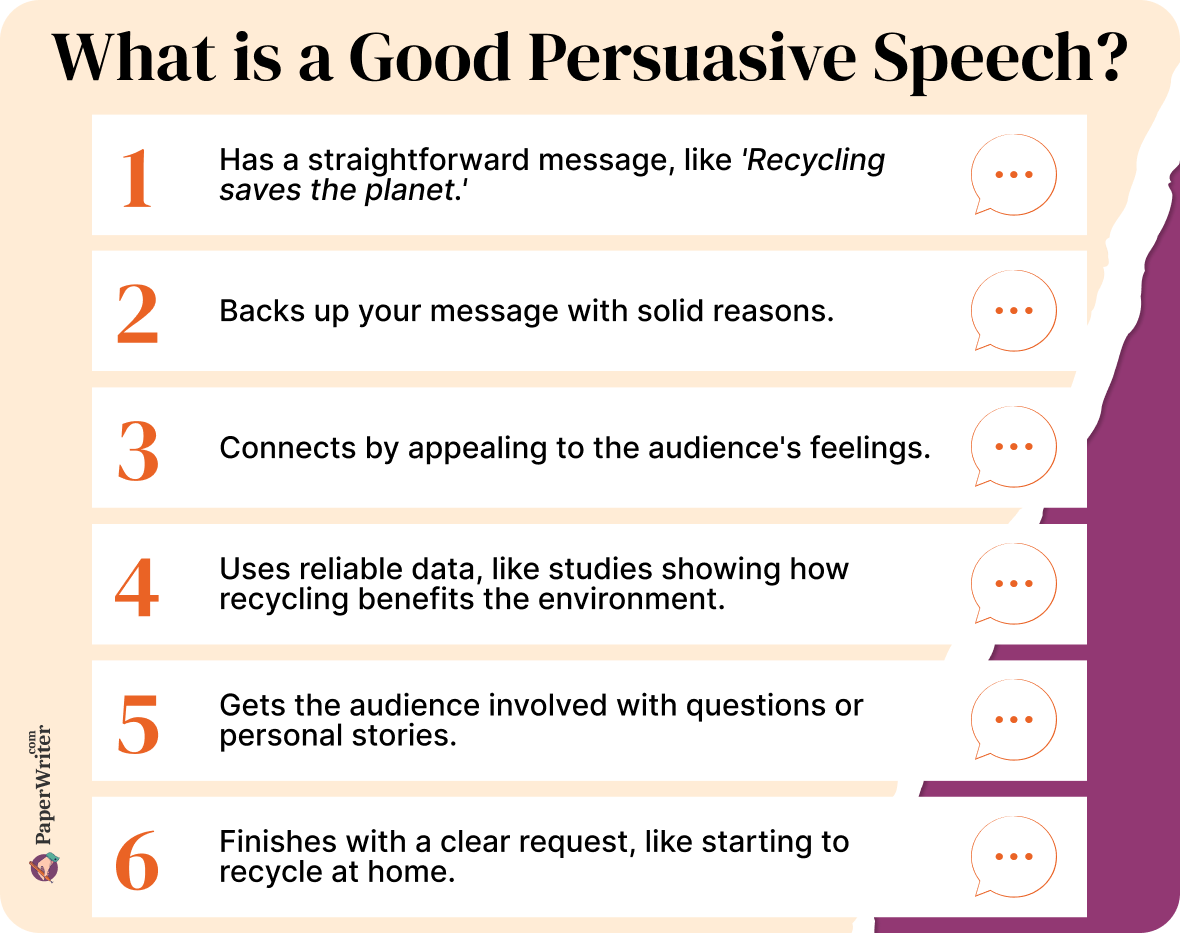 What is a Good Persuasive Speech?

1 Has a straightforward message, like 'Recycling saves the planet.'

2 Backs up your message with solid reasons.

3 Connects by appealing to the audience's feelings.

4 Uses reliable data, like studies showing how recycling benefits the environment.

5 Gets the audience involved with questions or personal stories.

6 Finishes with a clear request, like starting to recycle at home.

PaperWriter.com